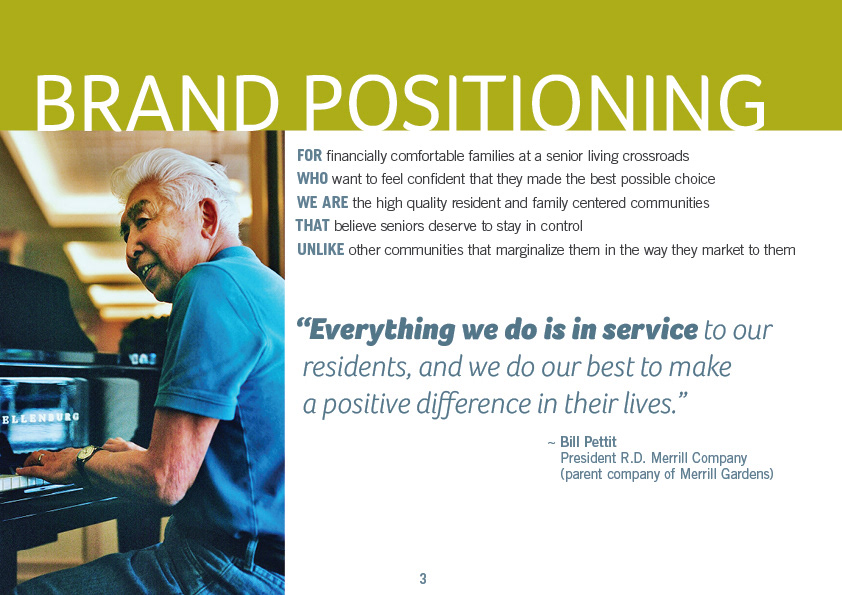 BRAND POSITIONING

ELLENBURG

FOR financially comfortable families at a senior living crossroads
WHO want to feel confident that they made the best possible choice
WE ARE the high quality resident and family centered communities
THAT believe seniors deserve to stay in control
UNLIKE other communities that marginalize them in the way they market to them

"Everything we do is in service to our residents, and we do our best to make a positive difference in their lives."

~ Bill Pettit
President R.D. Merrill Company
(parent company of Merrill Gardens)

3